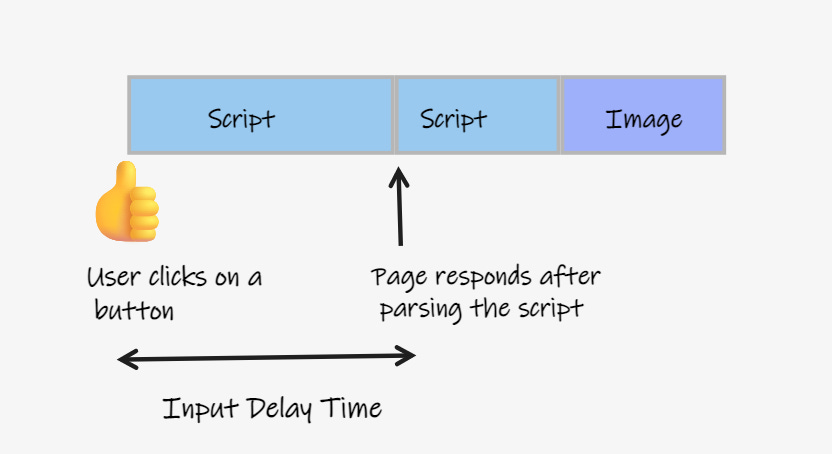 Script

Script

Image

User clicks on a button

Page responds after parsing the script

Input Delay Time